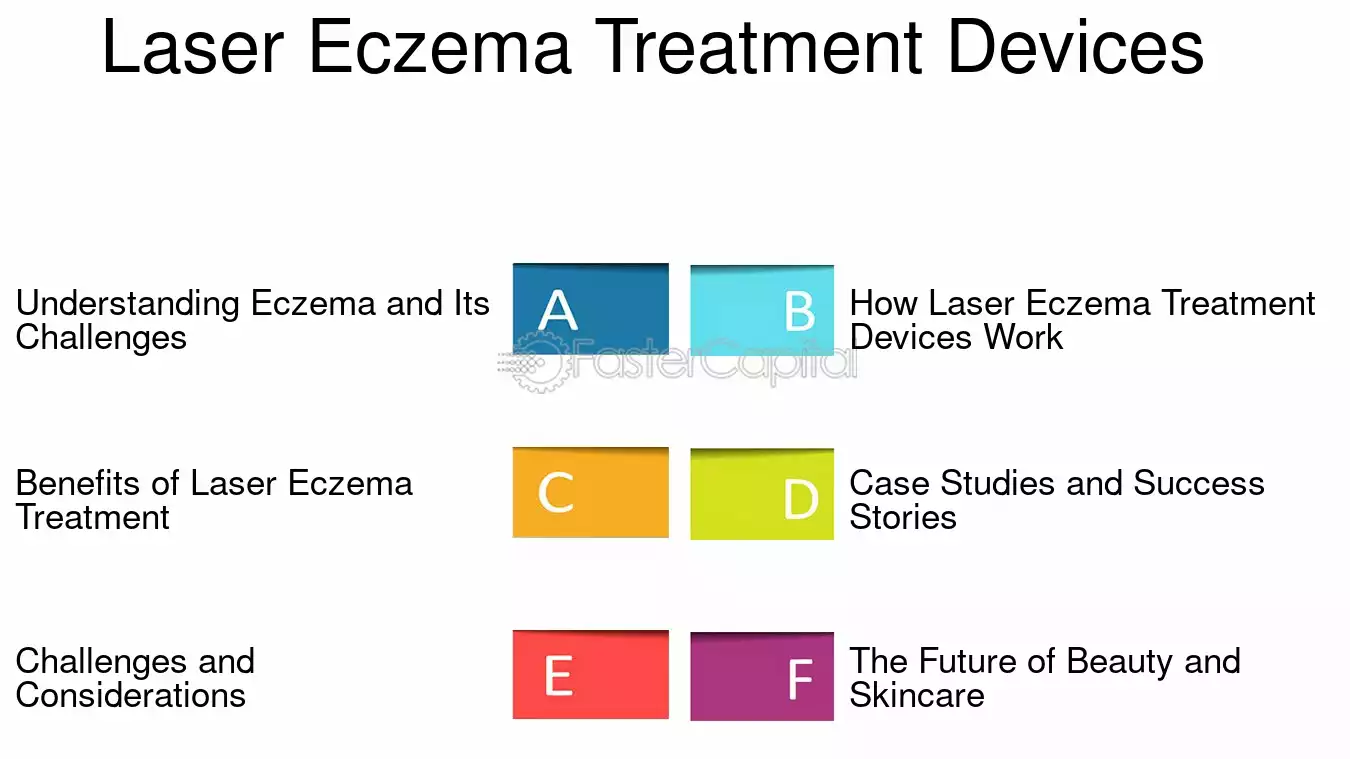 Laser Eczema Treatment Devices

Understanding Eczema and Its Challenges

A

B

How Laser Eczema Treatment Devices Work

Benefits of Laser Eczema Treatment

C

D

Case Studies and Success Stories

Challenges and Considerations

E

F

The Future of Beauty and Skincare

FasterCapital